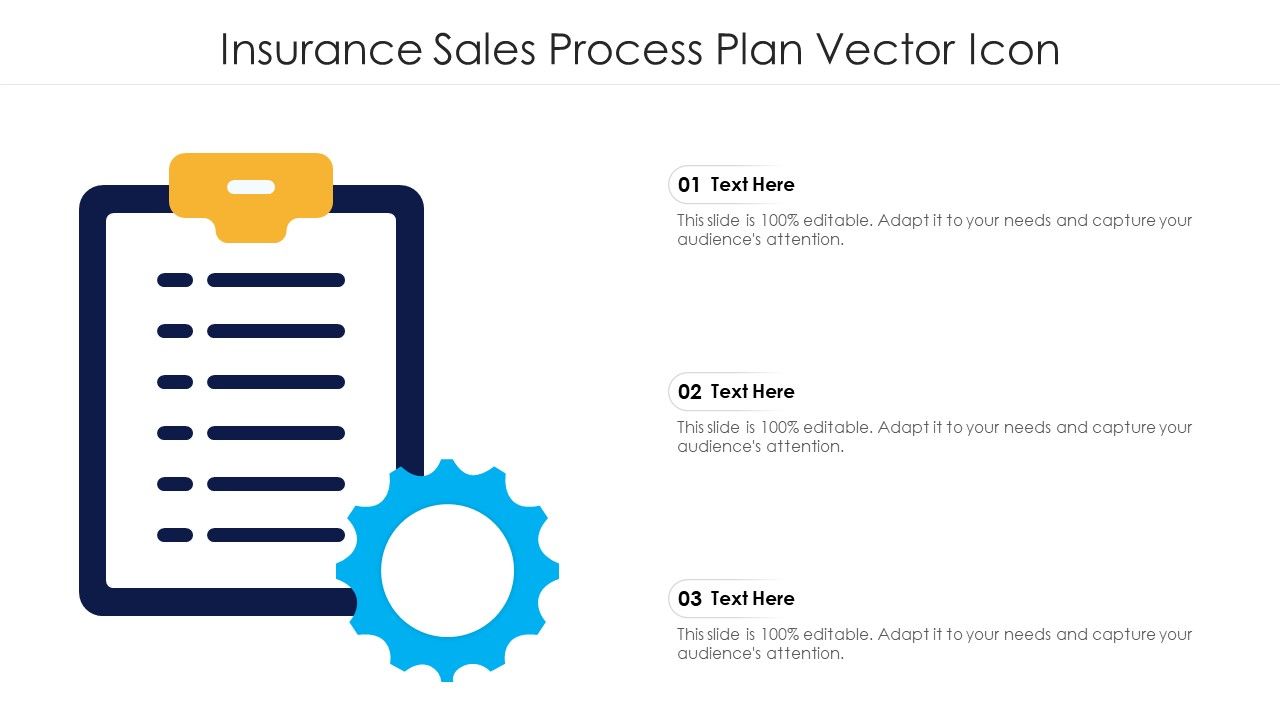 Insurance Sales Process Plan Vector Icon

01 Text Here

This slide is 100% editable. Adapt it to your needs and capture your audience's attention.

02 Text Here

This slide is 100% editable. Adapt it to your needs and capture your audience's attention.

03 Text Here

This slide is 100% editable. Adapt it to your needs and capture your audience's attention.